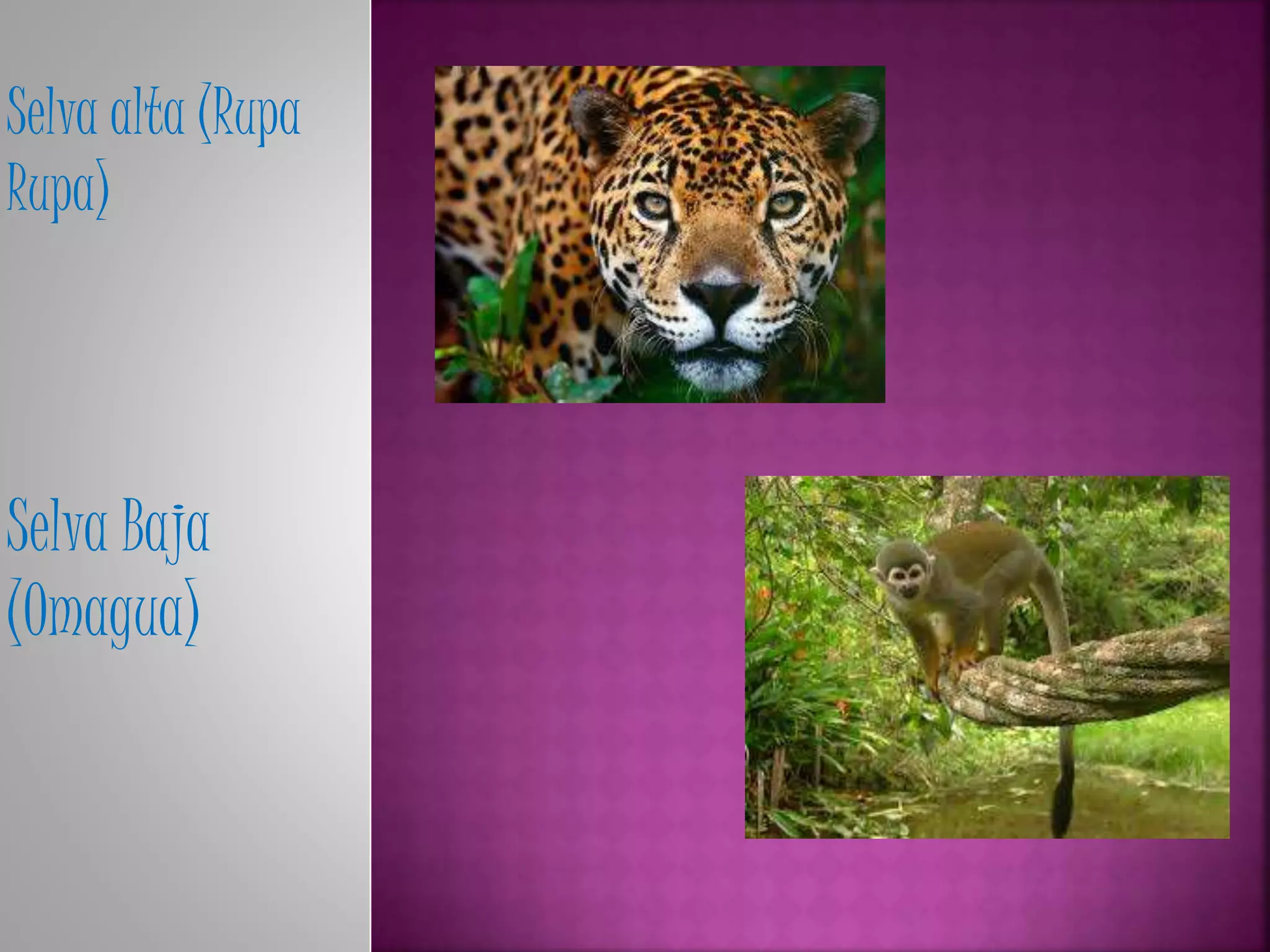 Selva alta (Rupa Rupa)

Selva Baja (Omagua)